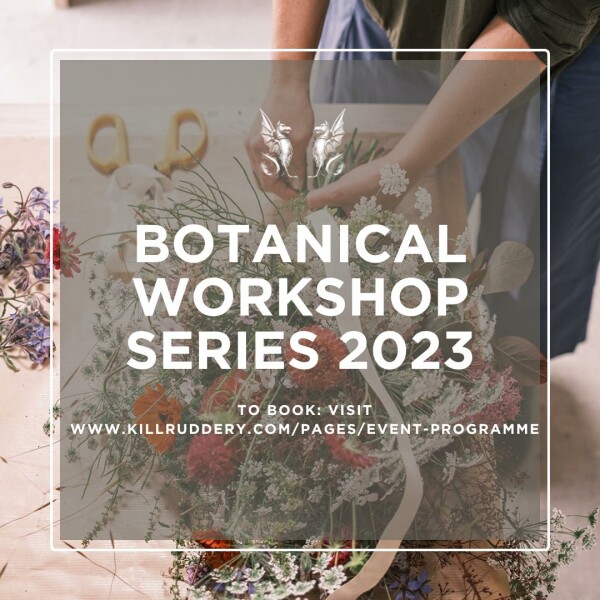 BOTANICAL WORKSHOP SERIES 2023

TO BOOK: VISIT
WWW.KILLRUDDERY.COM/PAGES/EVENT-PROGRAMME